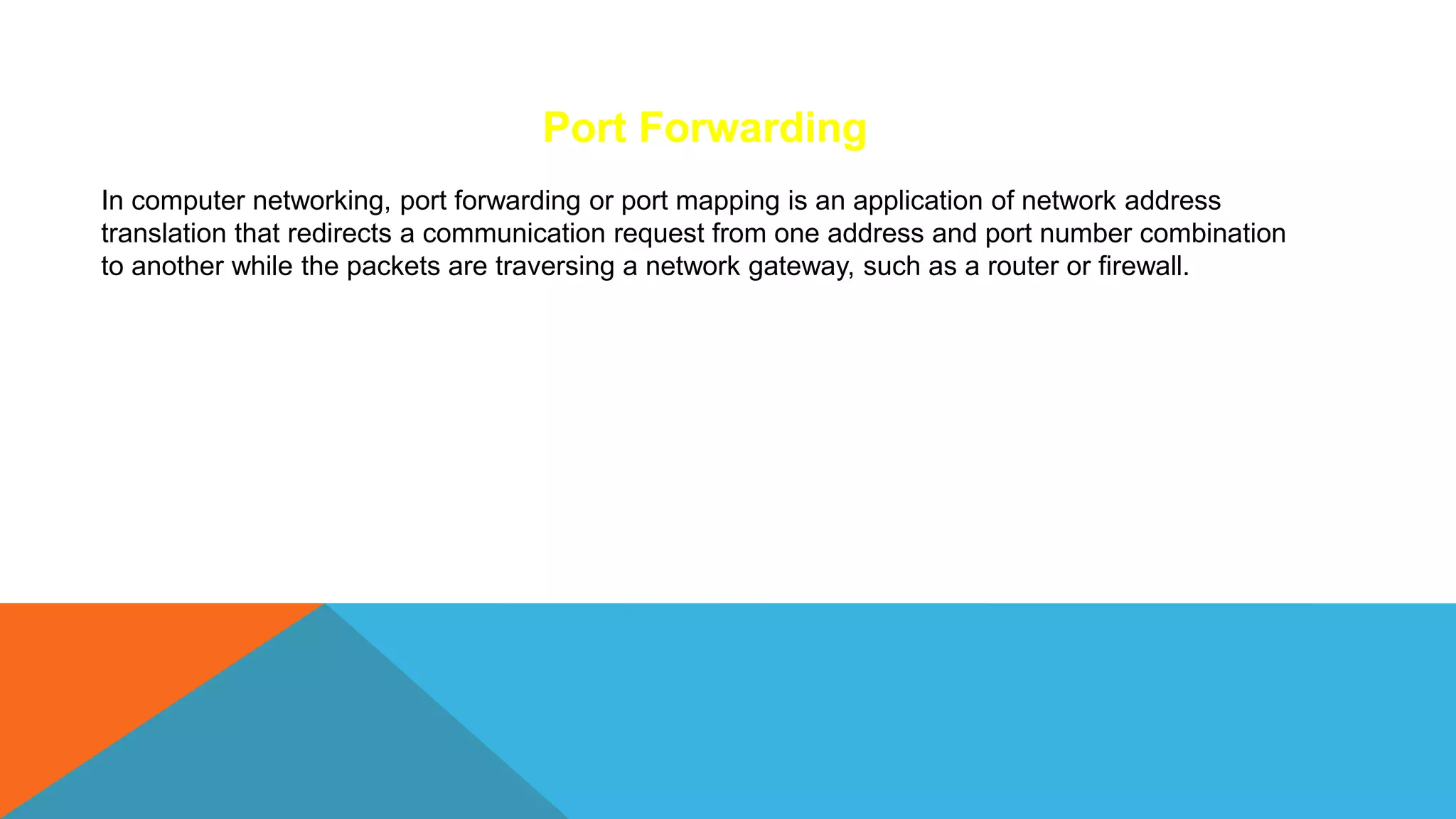 Port Forwarding

In computer networking, port forwarding or port mapping is an application of network address translation that redirects a communication request from one address and port number combination to another while the packets are traversing a network gateway, such as a router or firewall.